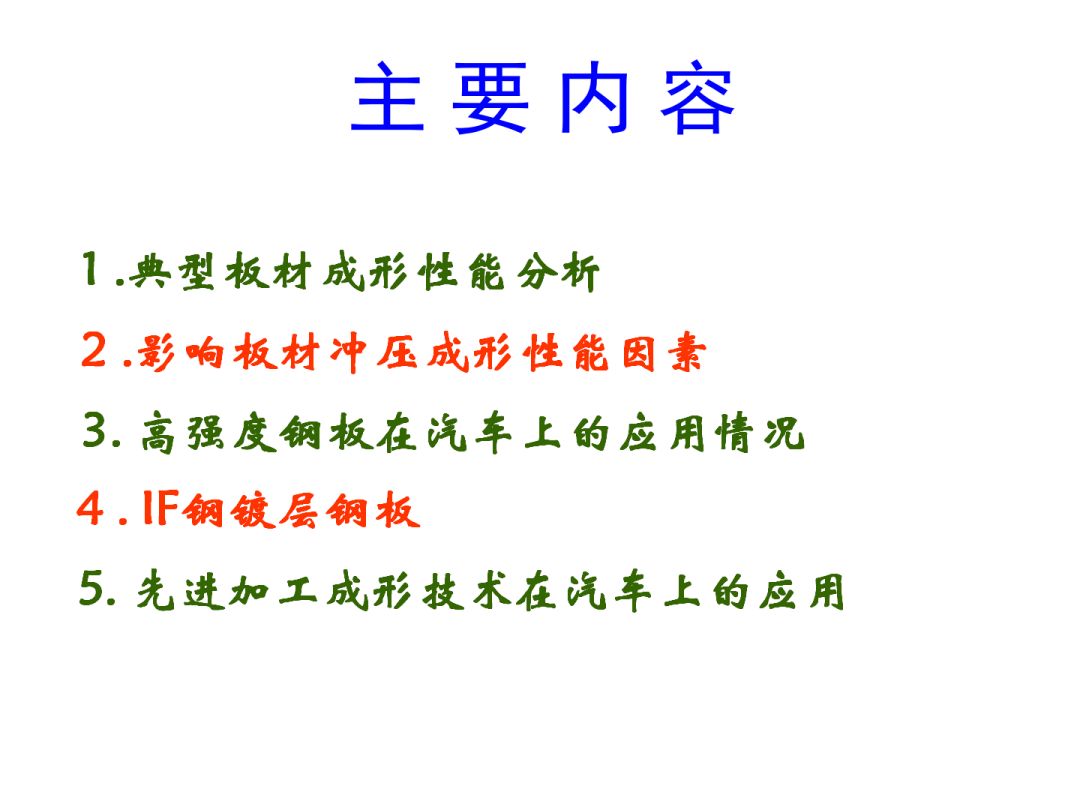 主要内容

1.典型板材成形性能分析

2.影响板材冲压成形性能因素

3.高强度钢板在汽车上的应用情况

4.IF钢镀层钢板

5.先进加工成形技术在汽车上的应用